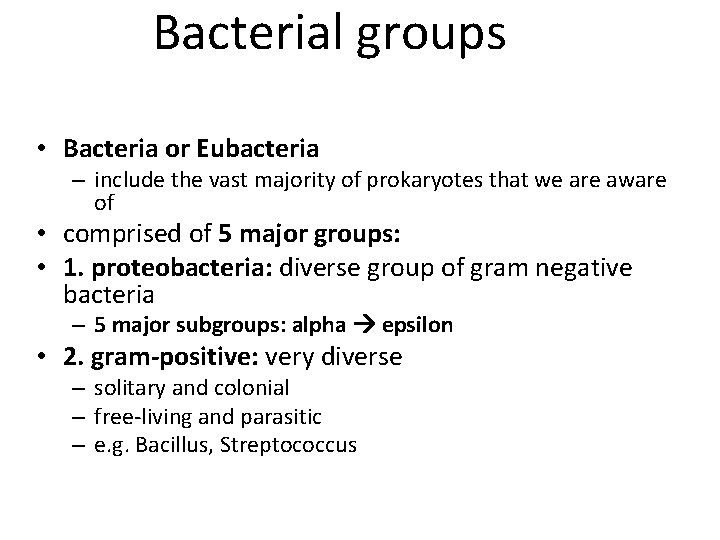 Bacterial groups

• Bacteria or Eubacteria
– include the vast majority of prokaryotes that we are aware of
• comprised of 5 major groups:
• 1. proteobacteria: diverse group of gram negative bacteria
– 5 major subgroups: alpha → epsilon
• 2. gram-positive: very diverse
– solitary and colonial
– free-living and parasitic
– e.g. Bacillus, Streptococcus